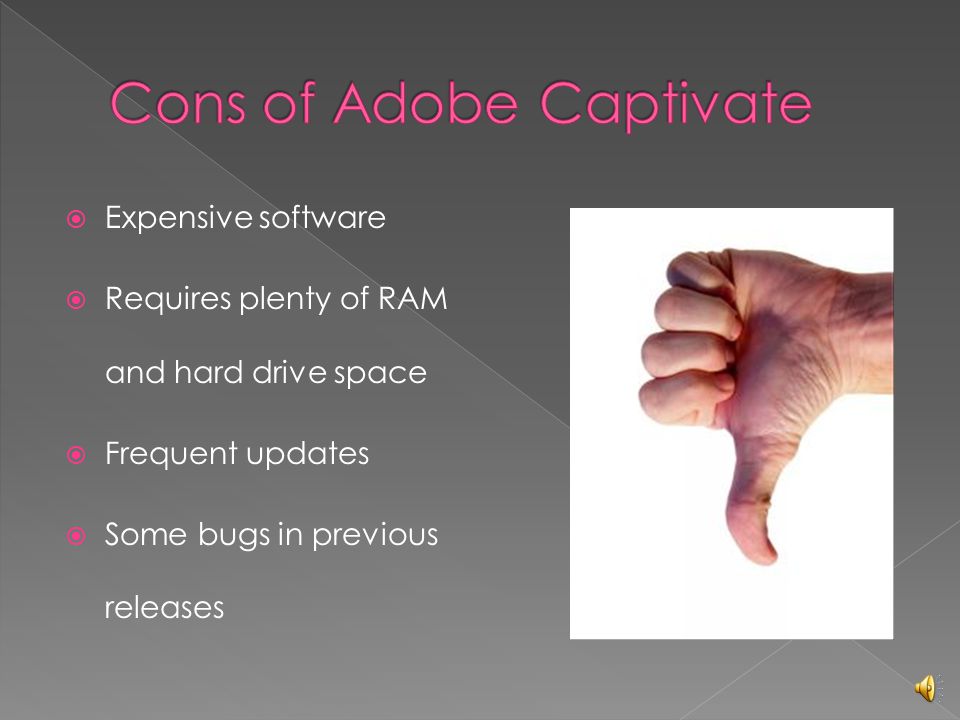 Cons of Adobe Captivate

Expensive software

Requires plenty of RAM and hard drive space

Frequent updates

Some bugs in previous releases